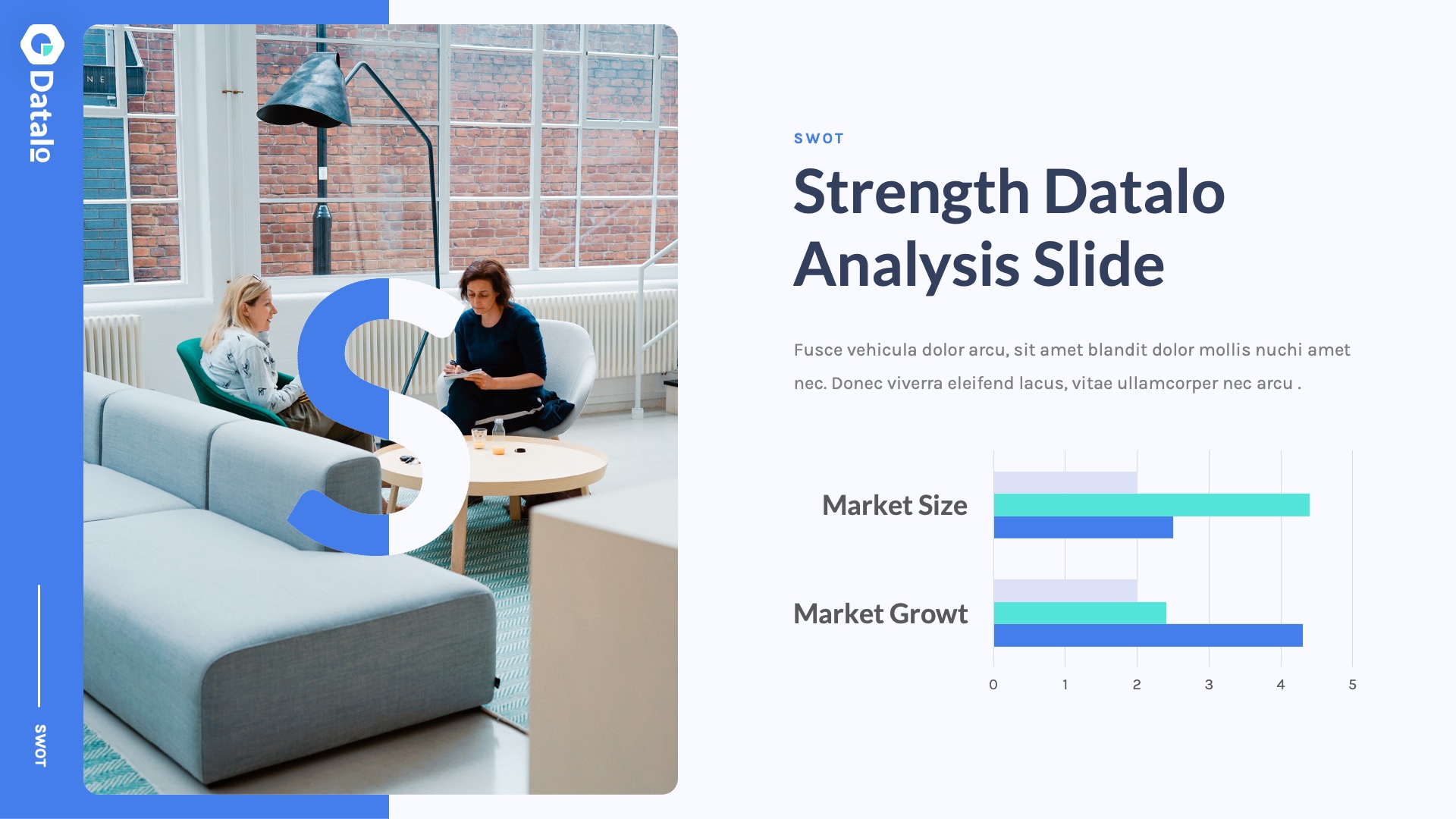 Datalo

SWOT

S

SWOT

Strength Datalo Analysis Slide

Fusce vehicula dolor arcu, sit amet blandit dolor mollis nuchi amet nec. Donec viverra eleifend lacus, vitae ullamcorper nec arcu .

Market Size

Market Growt

0 1 2 3 4 5